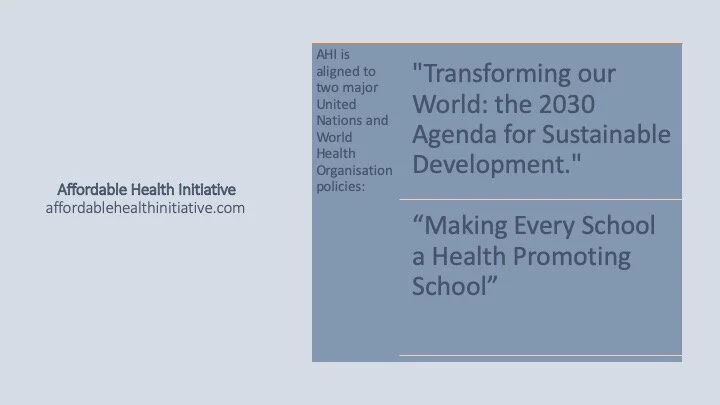 Affordable Health Initiative
affordablehealthinitiative.com

AHI is aligned to two major United Nations and World Health Organisation policies:

"Transforming our World: the 2030 Agenda for Sustainable Development."

“Making Every School a Health Promoting School”